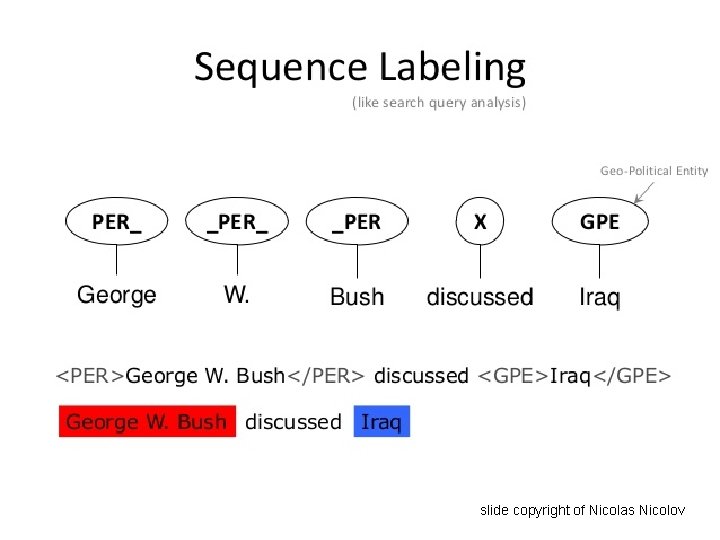 Sequence Labeling

(like search query analysis)

Geo-Political Entity

PER_

_PER_

_PER

X

GPE

George

W.

Bush

discussed

Iraq

<PER>George W. Bush</PER> discussed <GPE>Iraq</GPE>

George W. Bush discussed Iraq

slide copyright of Nicolas Nicolov